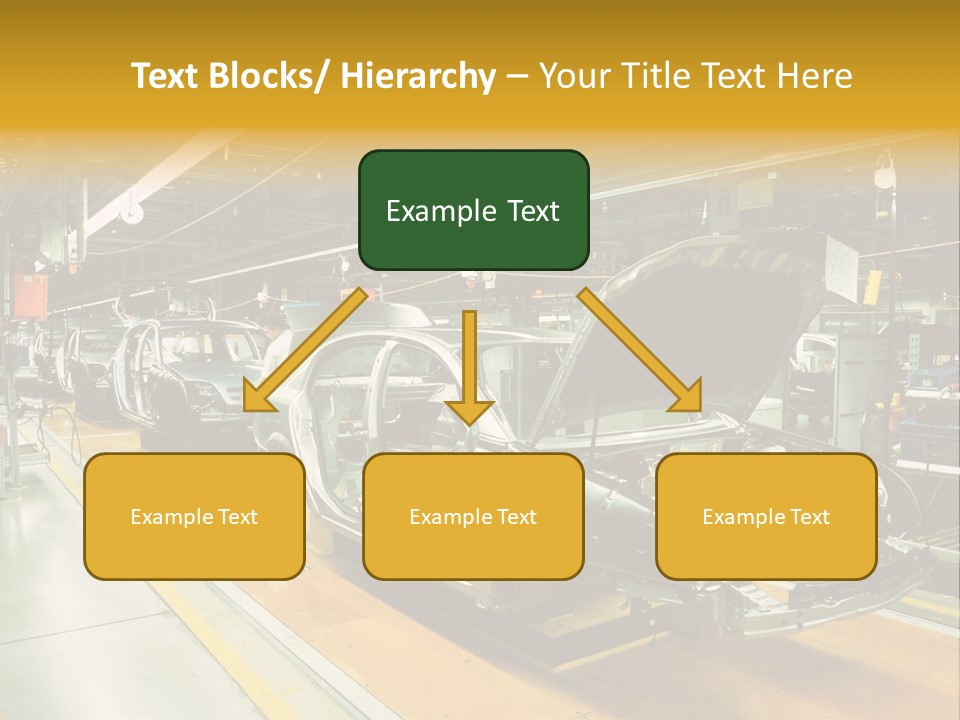 Text Blocks/ Hierarchy – Your Title Text Here

Example Text

Example Text

Example Text

Example Text